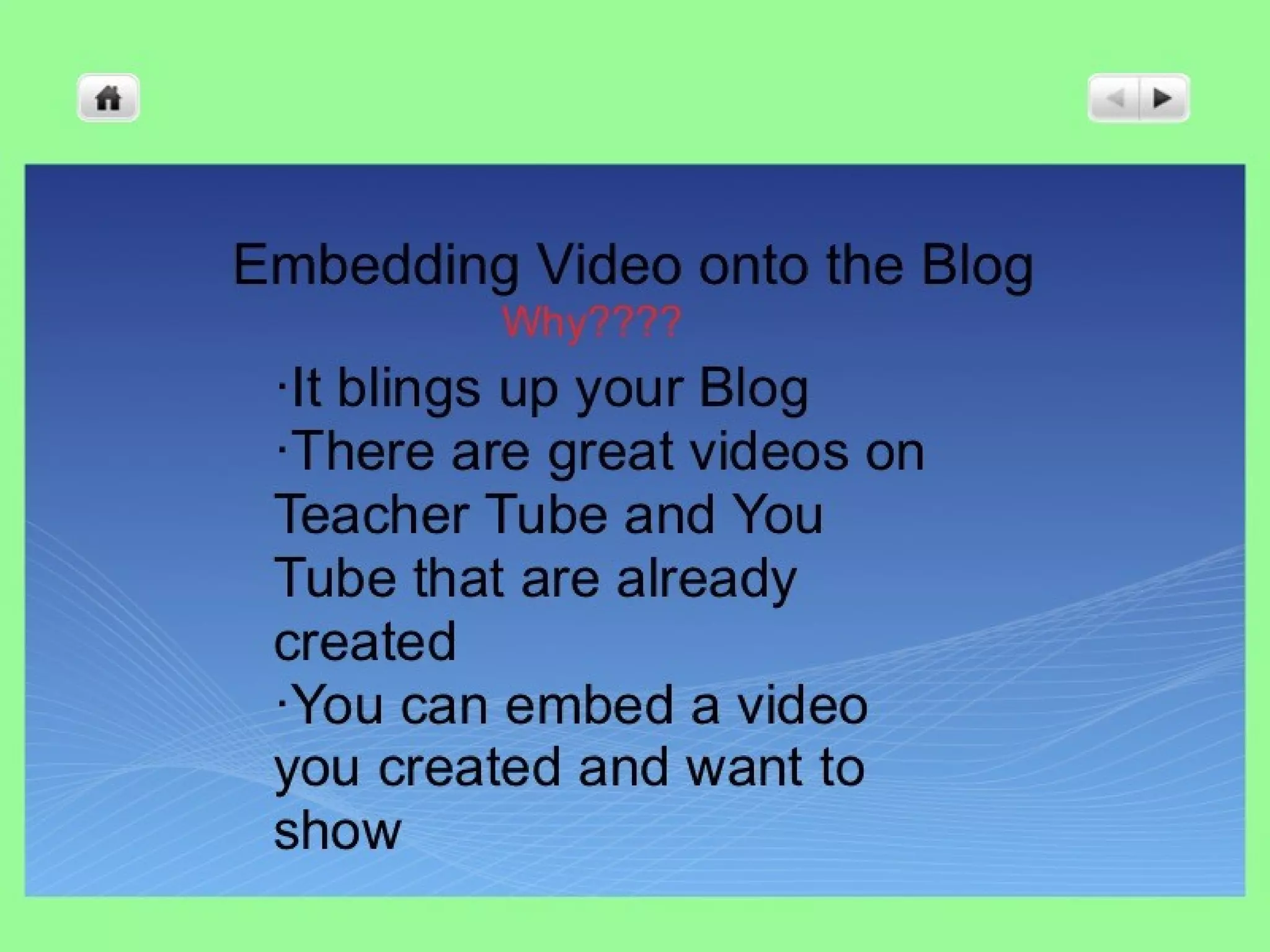 Embedding Video onto the Blog
Why????

·It blings up your Blog
·There are great videos on Teacher Tube and You Tube that are already created
·You can embed a video you created and want to show